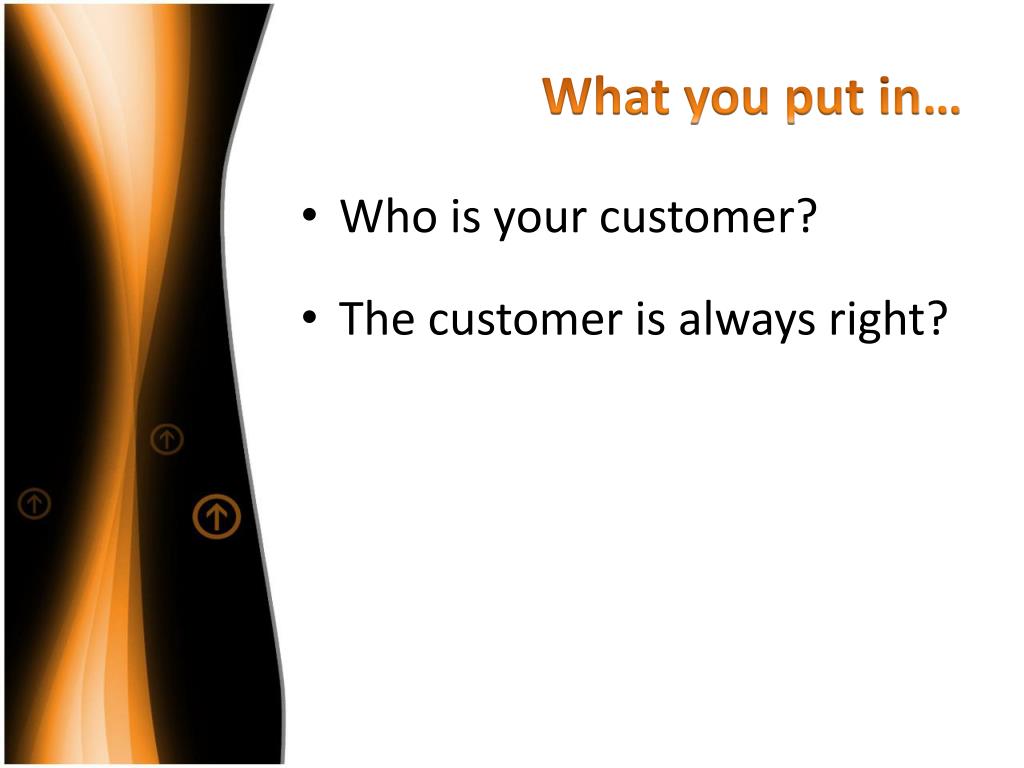 What you put in…

• Who is your customer?

• The customer is always right?